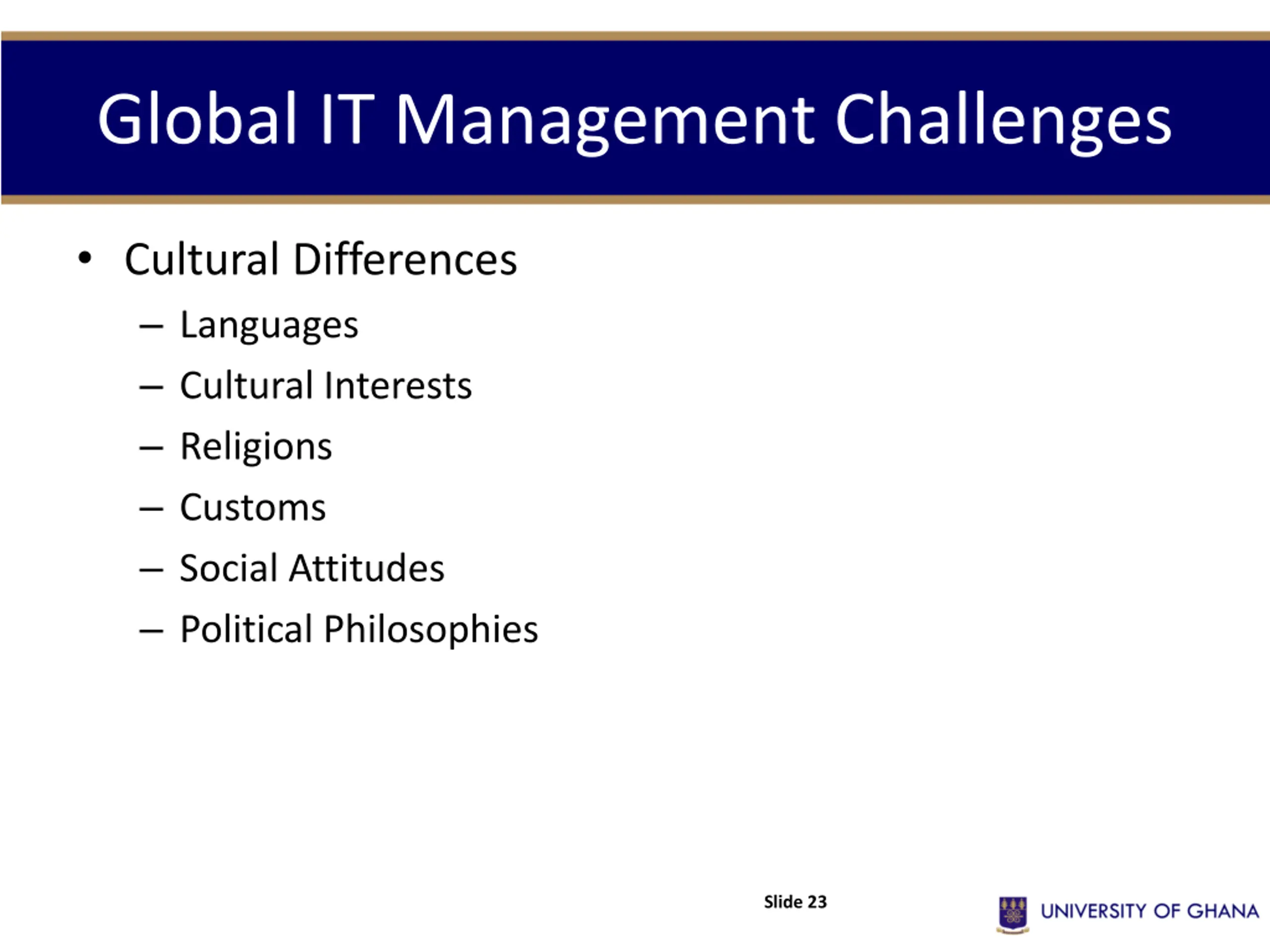 Global IT Management Challenges

• Cultural Differences
– Languages
– Cultural Interests
– Religions
– Customs
– Social Attitudes
– Political Philosophies

Slide 23

UNIVERSITY OF GHANA